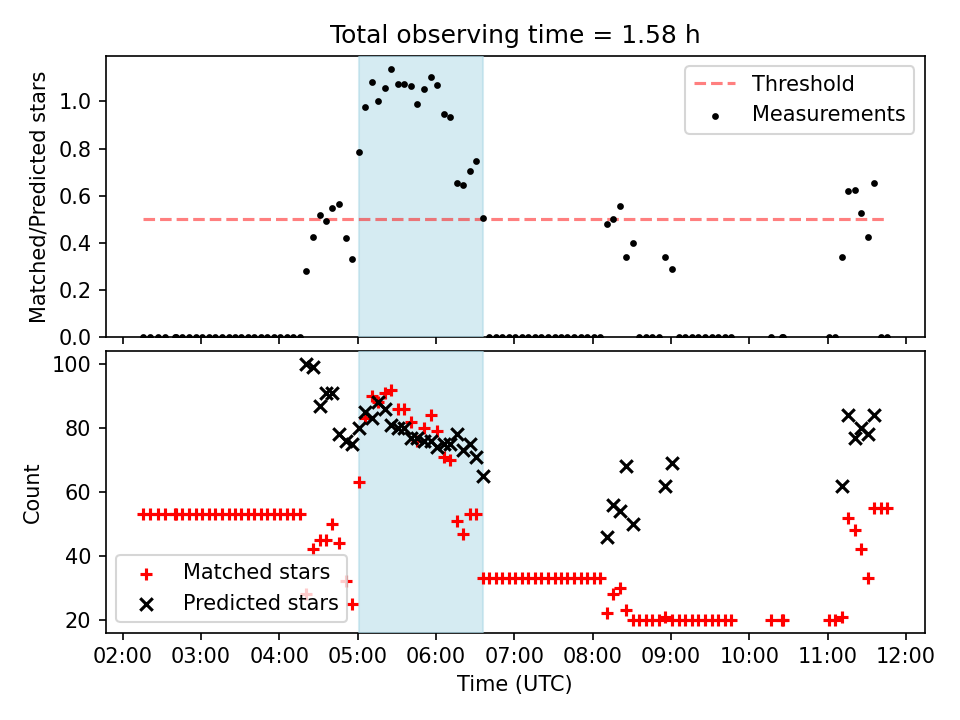 Total observing time = 1.58 h

Matched/Predicted stars

1.0
0.8
0.6
0.4
0.2
0.0

Threshold
Measurements

Count

100
80
60
40
20

Matched stars
Predicted stars

02:00 03:00 04:00 05:00 06:00 07:00 08:00 09:00 10:00 11:00 12:00

Time (UTC)